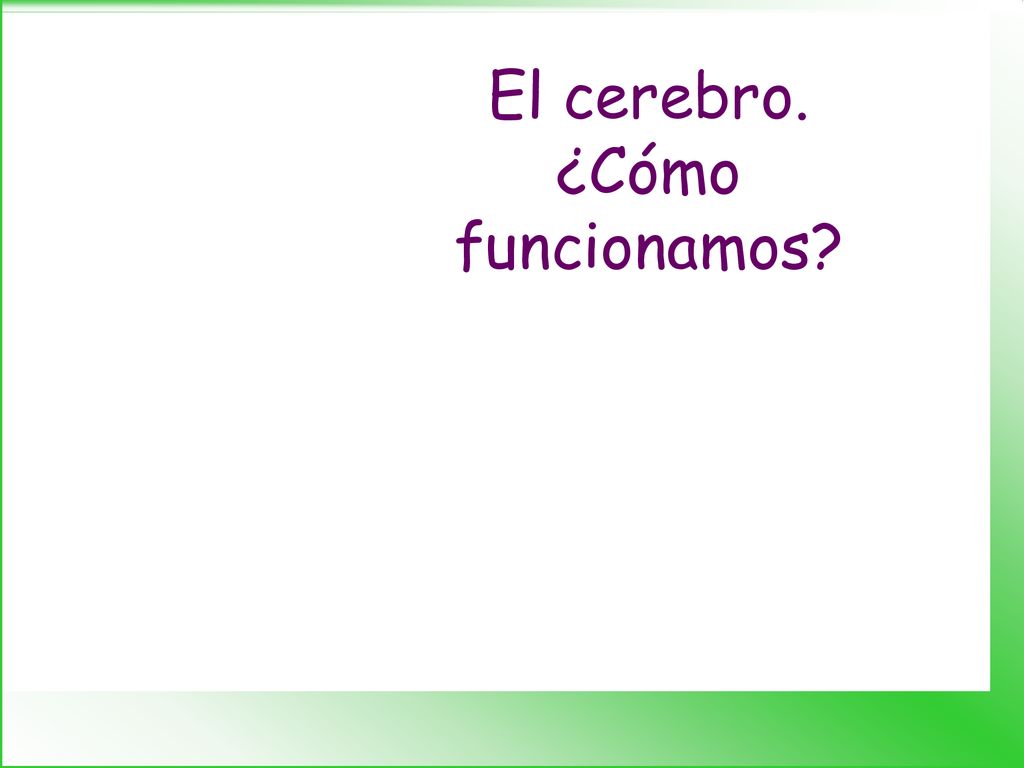 El cerebro. ¿Cómo funcionamos?